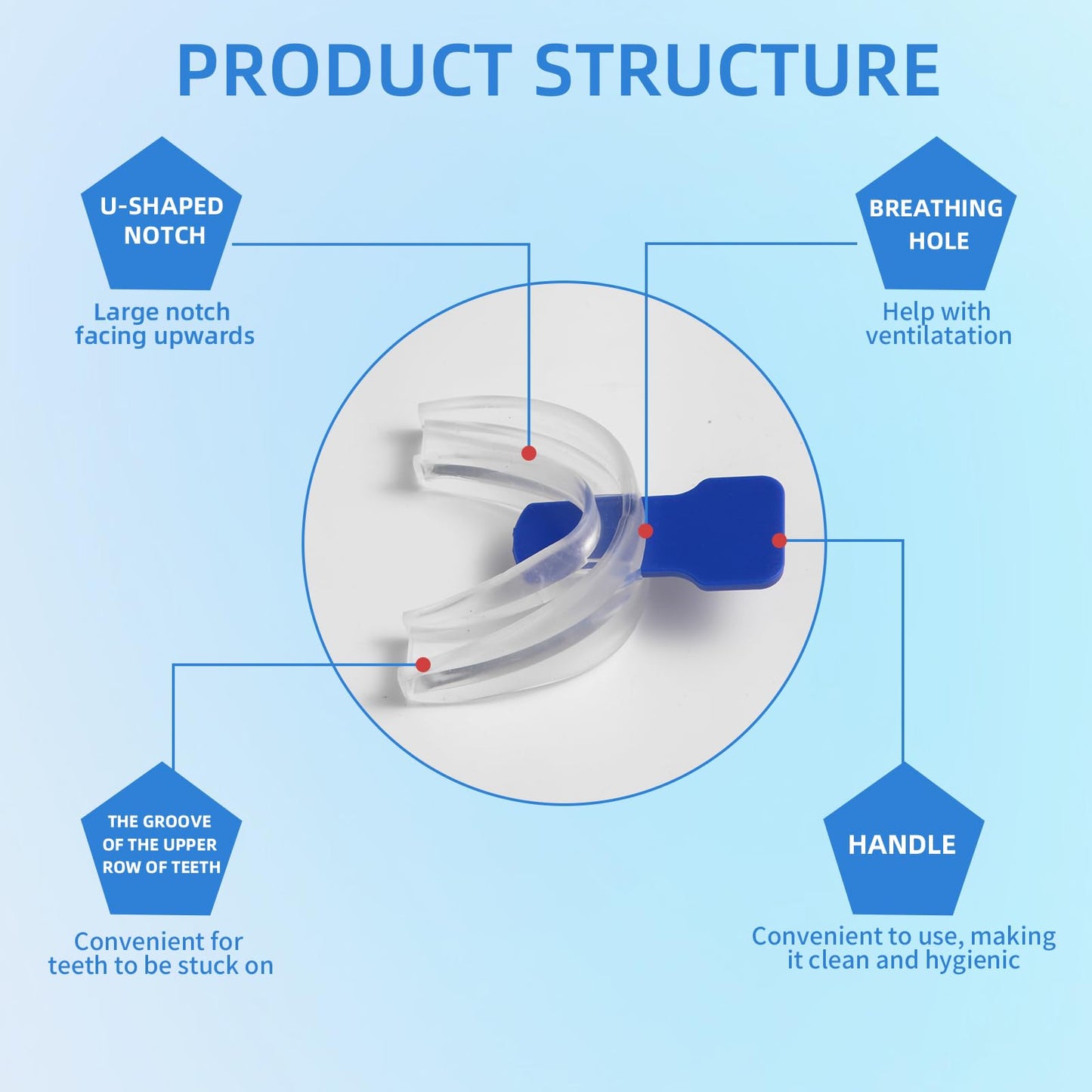 PRODUCT STRUCTURE

U-SHAPED NOTCH

Large notch facing upwards

BREATHING HOLE

Help with ventilatation

THE GROOVE OF THE UPPER ROW OF TEETH

Convenient for teeth to be stuck on

HANDLE

Convenient to use, making it clean and hygienic